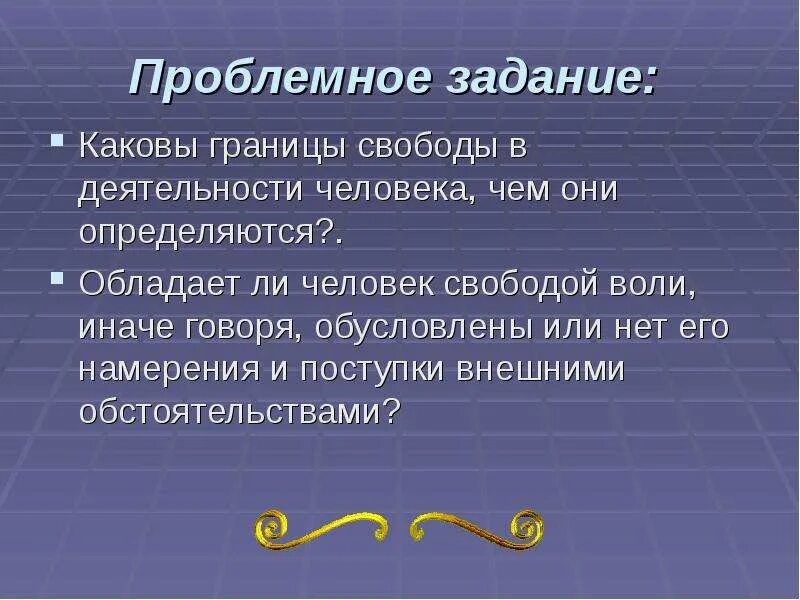 Проблемное задание:

Каковы границы свободы в деятельности человека, чем они определяются?.

Обладает ли человек свободой воли, иначе говоря, обусловлены или нет его намерения и поступки внешними обстоятельствами?